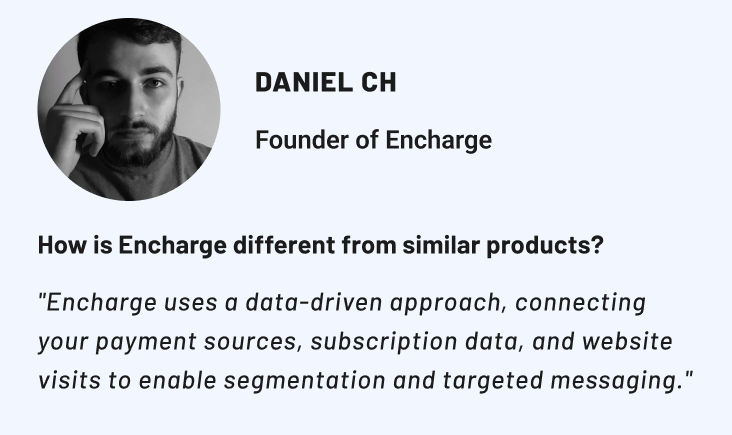 DANIEL CH

Founder of Encharge

How is Encharge different from similar products?

"Encharge uses a data-driven approach, connecting your payment sources, subscription data, and website visits to enable segmentation and targeted messaging."